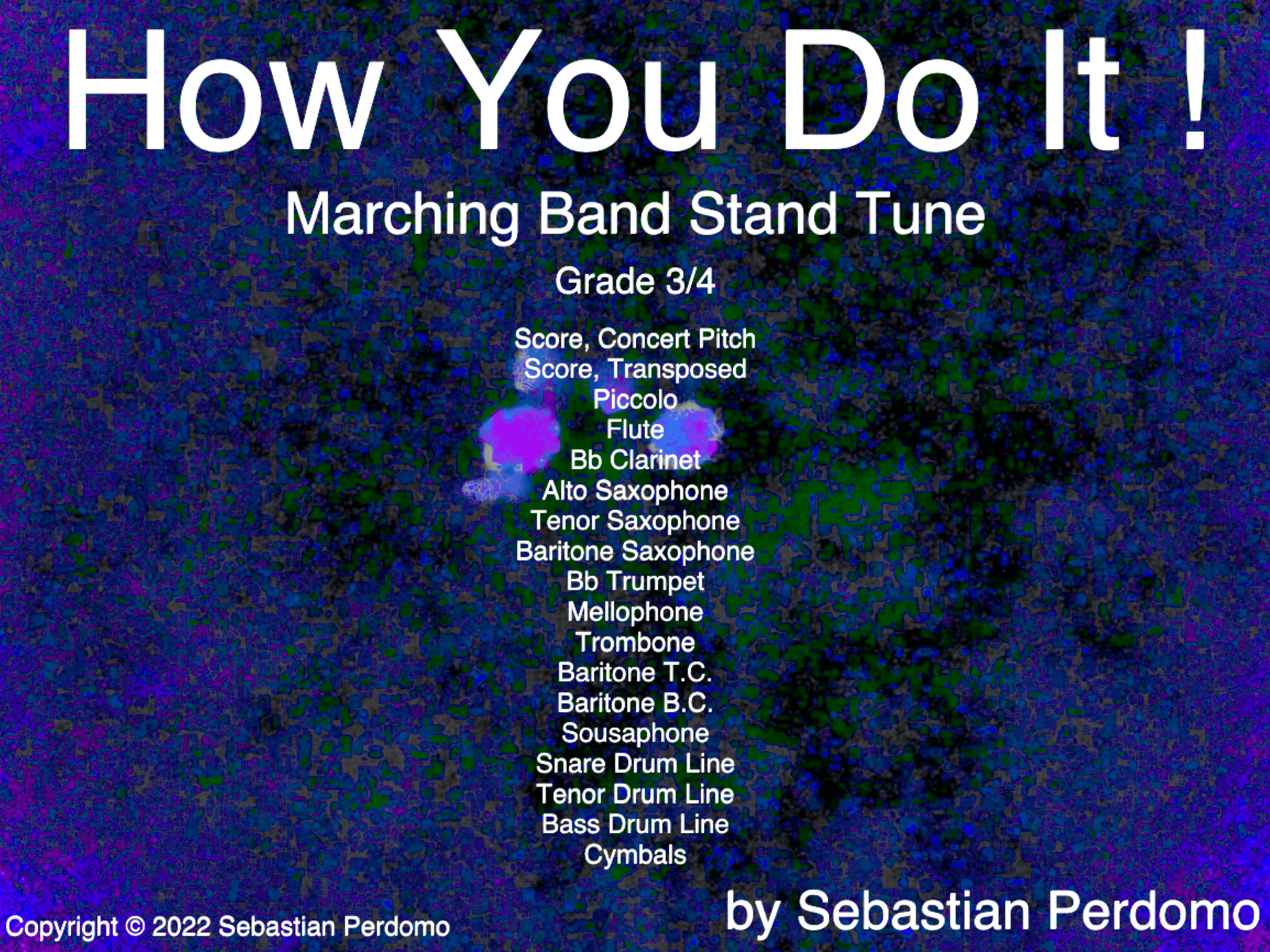 How You Do It !

Marching Band Stand Tune

Grade 3/4

Score, Concert Pitch
Score, Transposed
Piccolo
Flute
Bb Clarinet
Alto Saxophone
Tenor Saxophone
Baritone Saxophone
Bb Trumpet
Mellophone
Trombone
Baritone T.C.
Baritone B.C.
Sousaphone
Snare Drum Line
Tenor Drum Line
Bass Drum Line
Cymbals

Copyright © 2022 Sebastian Perdomo

by Sebastian Perdomo